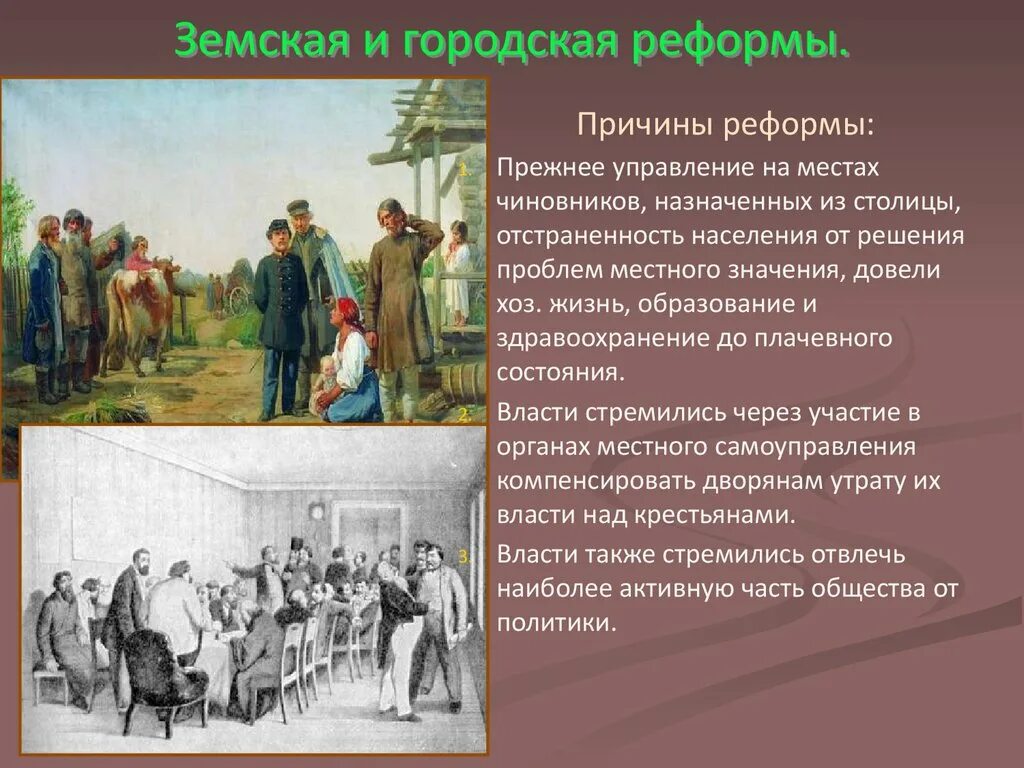 Земская и городская реформы.

Причины реформы:

1. Прежнее управление на местах чиновников, назначенных из столицы, отстраненность населения от решения проблем местного значения, довели хоз. жизнь, образование и здравоохранение до плачевного состояния.

2. Власти стремились через участие в органах местного самоуправления компенсировать дворянам утрату их власти над крестьянами.

3. Власти также стремились отвлечь наиболее активную часть общества от политики.